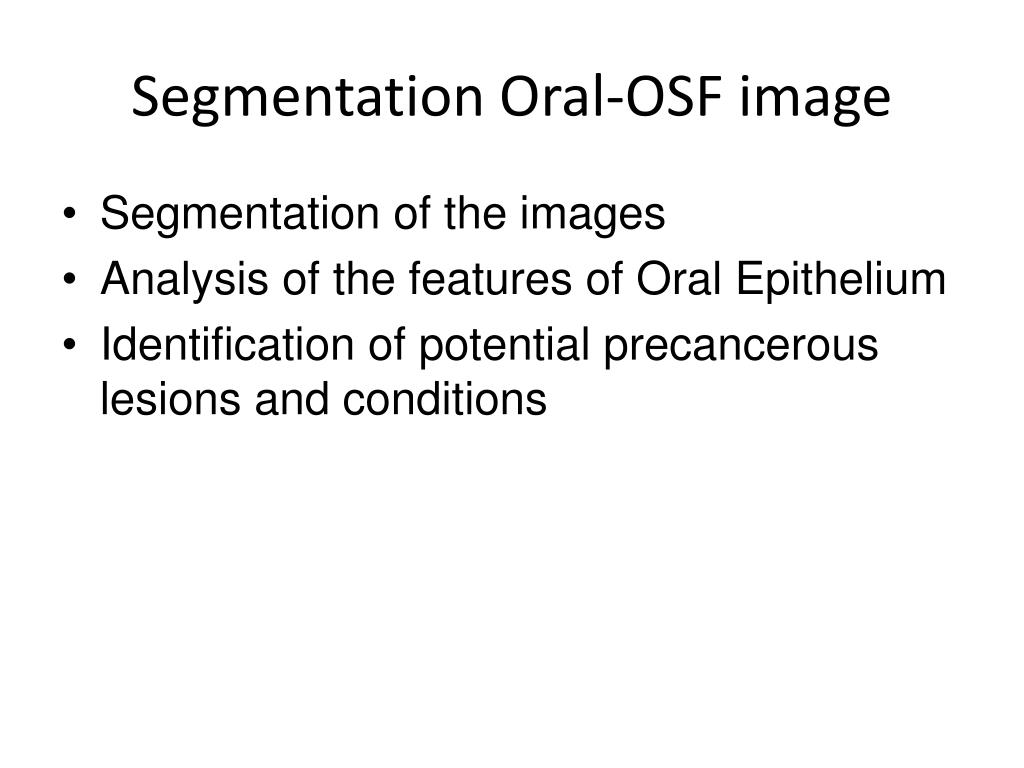 Segmentation Oral-OSF image

• Segmentation of the images
• Analysis of the features of Oral Epithelium
• Identification of potential precancerous lesions and conditions